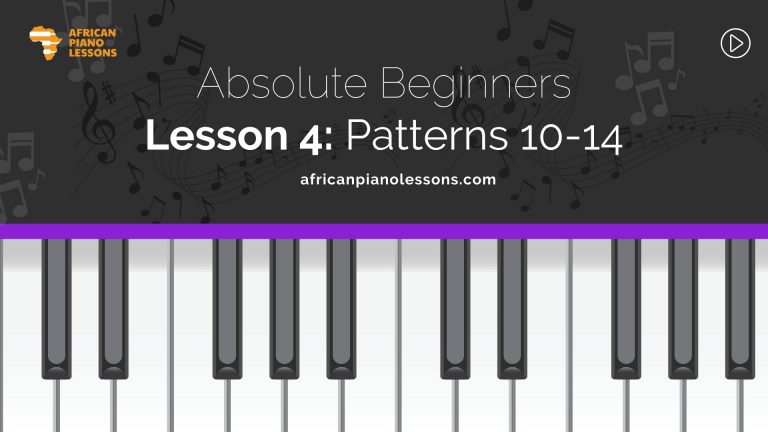 AFRICAN PIANO LESSONS

Absolute Beginners
Lesson 4: Patterns 10-14
africanpianolessons.com